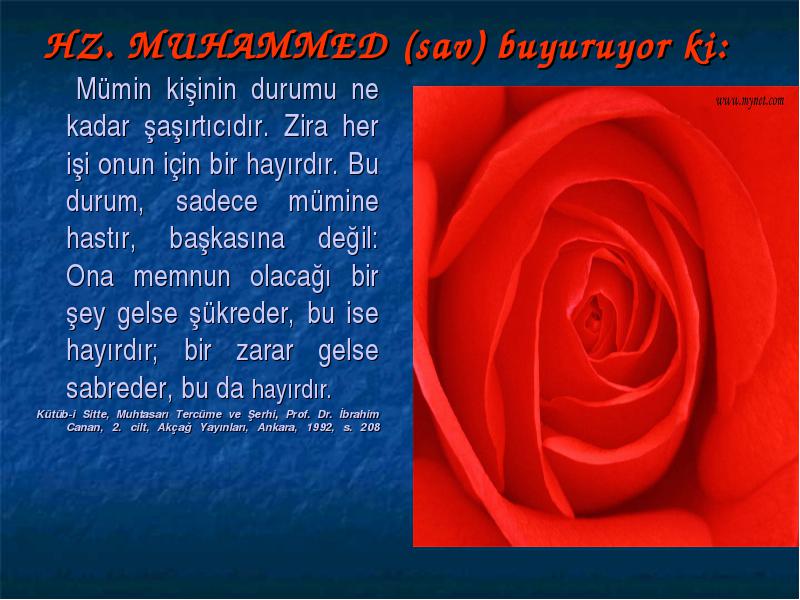 HZ. MUHAMMED (sav) buyuruyor ki:

Mümin kişinin durumu ne kadar şaşırtıcıdır. Zira her işi onun için bir hayırdır. Bu durum, sadece mümine hastır, başkasına değil: Ona memnun olacağı bir şey gelse şükreder, bu ise hayırdır; bir zarar gelse sabreder, bu da hayırdır.

Kütüb-i Sitte, Muhtasarı Tercüme ve Şerhi, Prof. Dr. İbrahim Canan, 2. cilt, Akçağ Yayınları, Ankara, 1992, s. 208

www.mynet.com